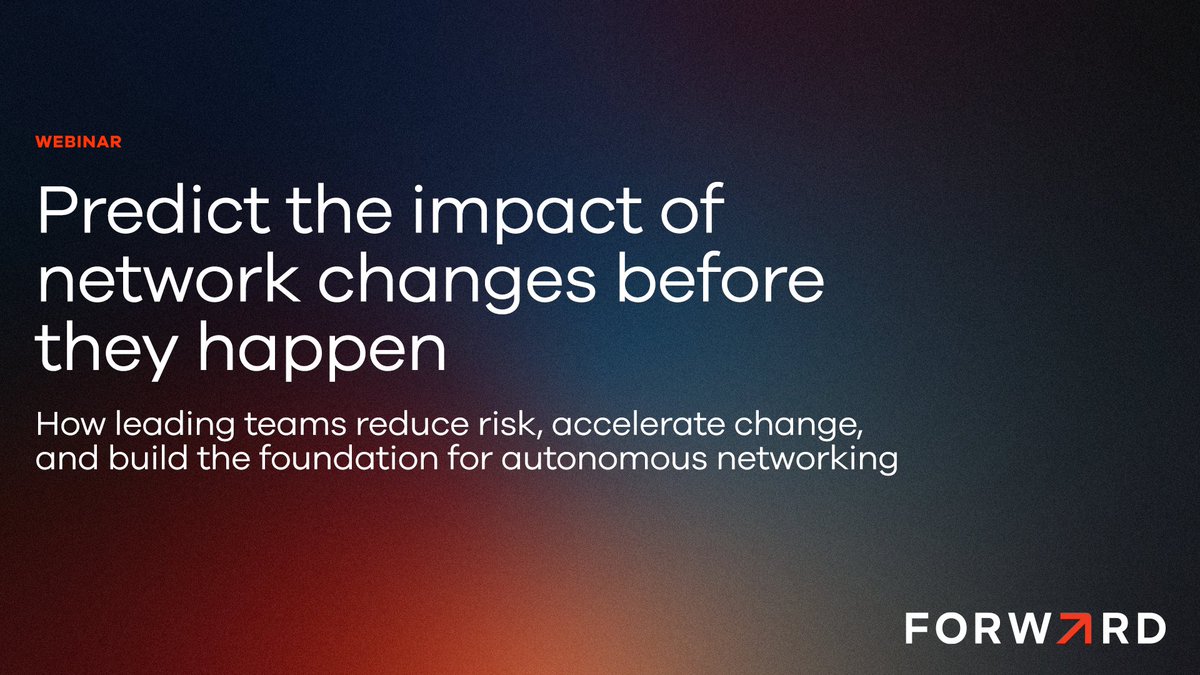 WEBINAR

Predict the impact of network changes before they happen

How leading teams reduce risk, accelerate change, and build the foundation for autonomous networking

FORWARD